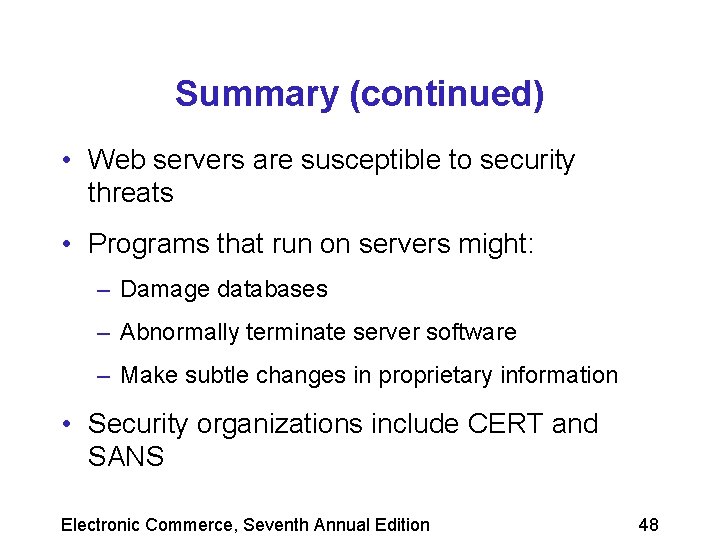 Summary (continued)

• Web servers are susceptible to security threats

• Programs that run on servers might:

– Damage databases

– Abnormally terminate server software

– Make subtle changes in proprietary information

• Security organizations include CERT and SANS

Electronic Commerce, Seventh Annual Edition

48